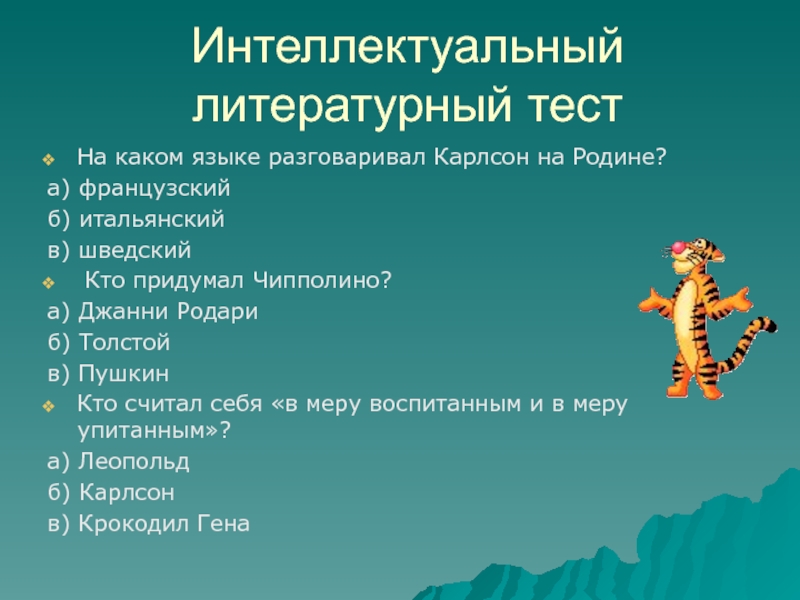 Интеллектуальный литературный тест

На каком языке разговаривал Карлсон на Родине?
а) французский
б) итальянский
в) шведский

Кто придумал Чипполино?
а) Джанни Родари
б) Толстой
в) Пушкин

Кто считал себя «в меру воспитанным и в меру упитанным»?
а) Леопольд
б) Карлсон
в) Крокодил Гена